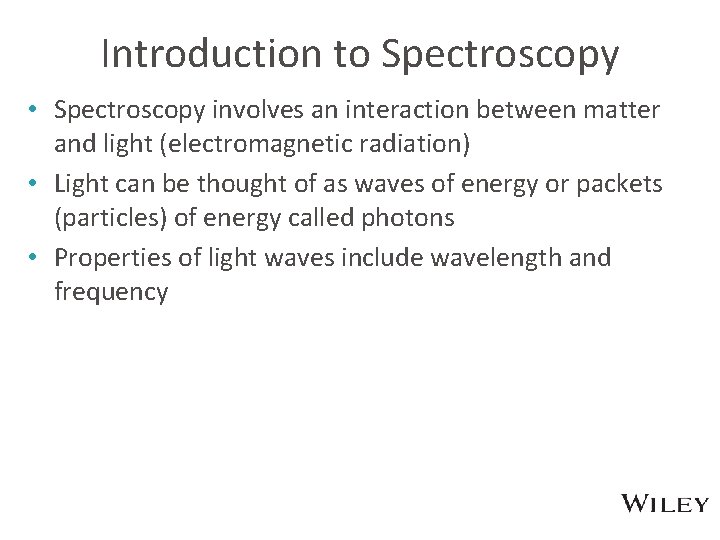 Introduction to Spectroscopy

• Spectroscopy involves an interaction between matter and light (electromagnetic radiation)

• Light can be thought of as waves of energy or packets (particles) of energy called photons

• Properties of light waves include wavelength and frequency

WILEY